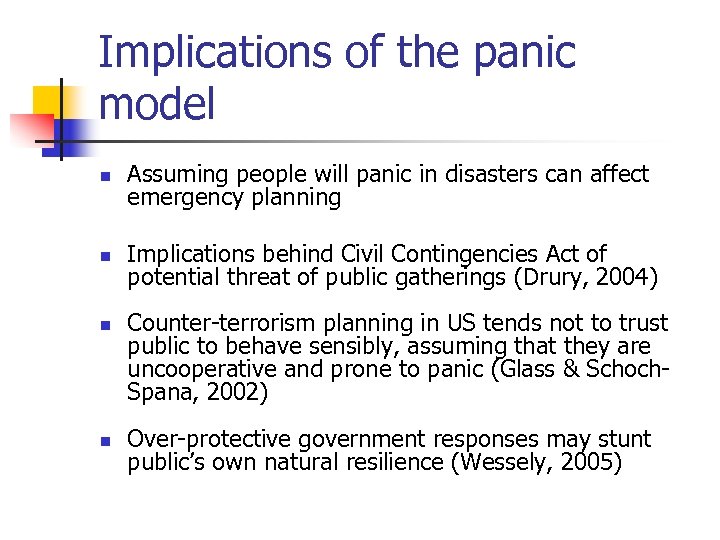 Implications of the panic model

- Assuming people will panic in disasters can affect emergency planning
- Implications behind Civil Contingencies Act of potential threat of public gatherings (Drury, 2004)
- Counter-terrorism planning in US tends not to trust public to behave sensibly, assuming that they are uncooperative and prone to panic (Glass & Schoch-Spana, 2002)
- Over-protective government responses may stunt public's own natural resilience (Wessely, 2005)